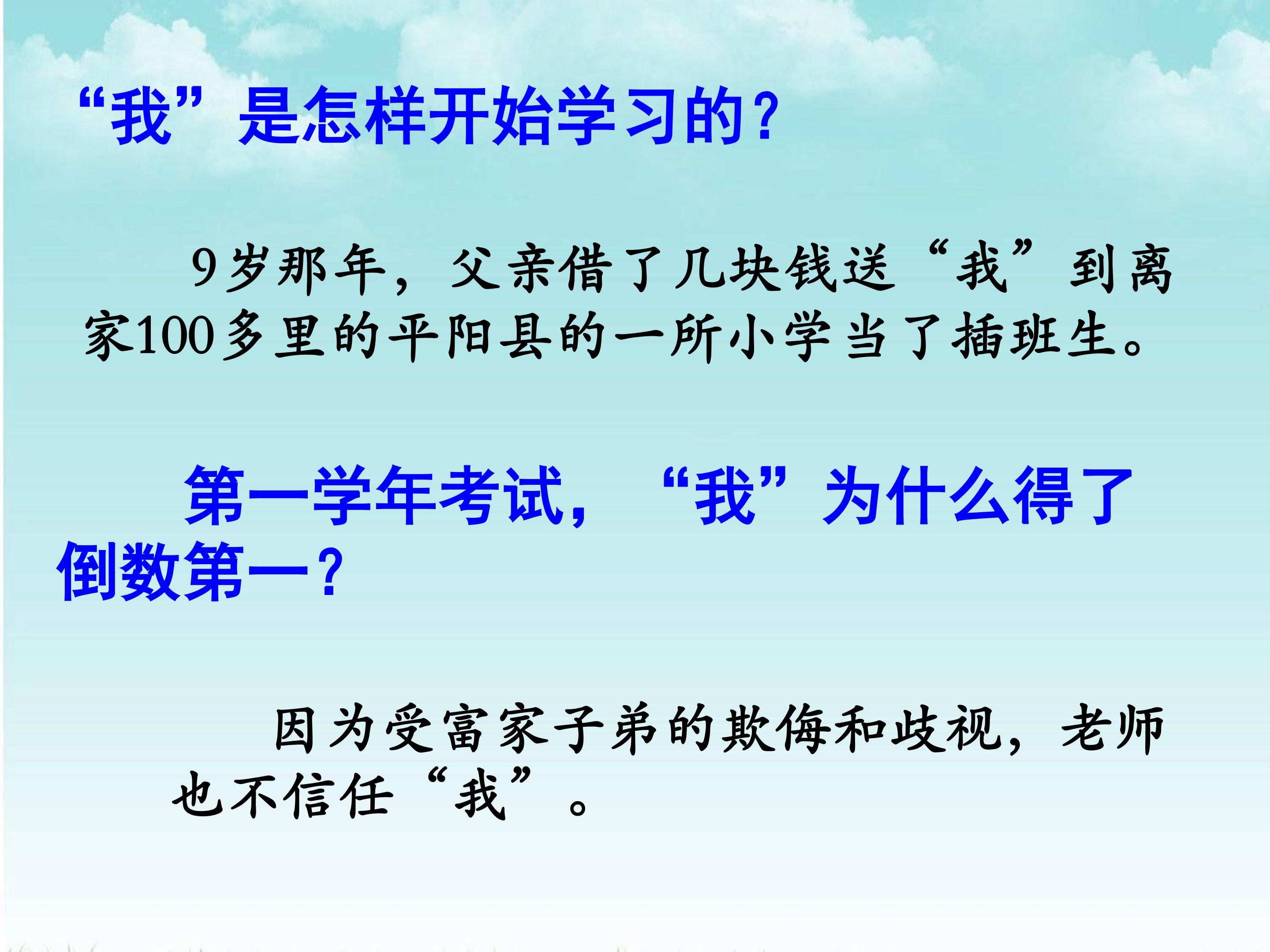 “我”是怎样开始学习的？

9岁那年，父亲借了几块钱送“我”到离家100多里的平阳县的一所小学当了插班生。

第一学年考试，“我”为什么得了倒数第一？

因为受富家子弟的欺侮和歧视，老师也不信任“我”。